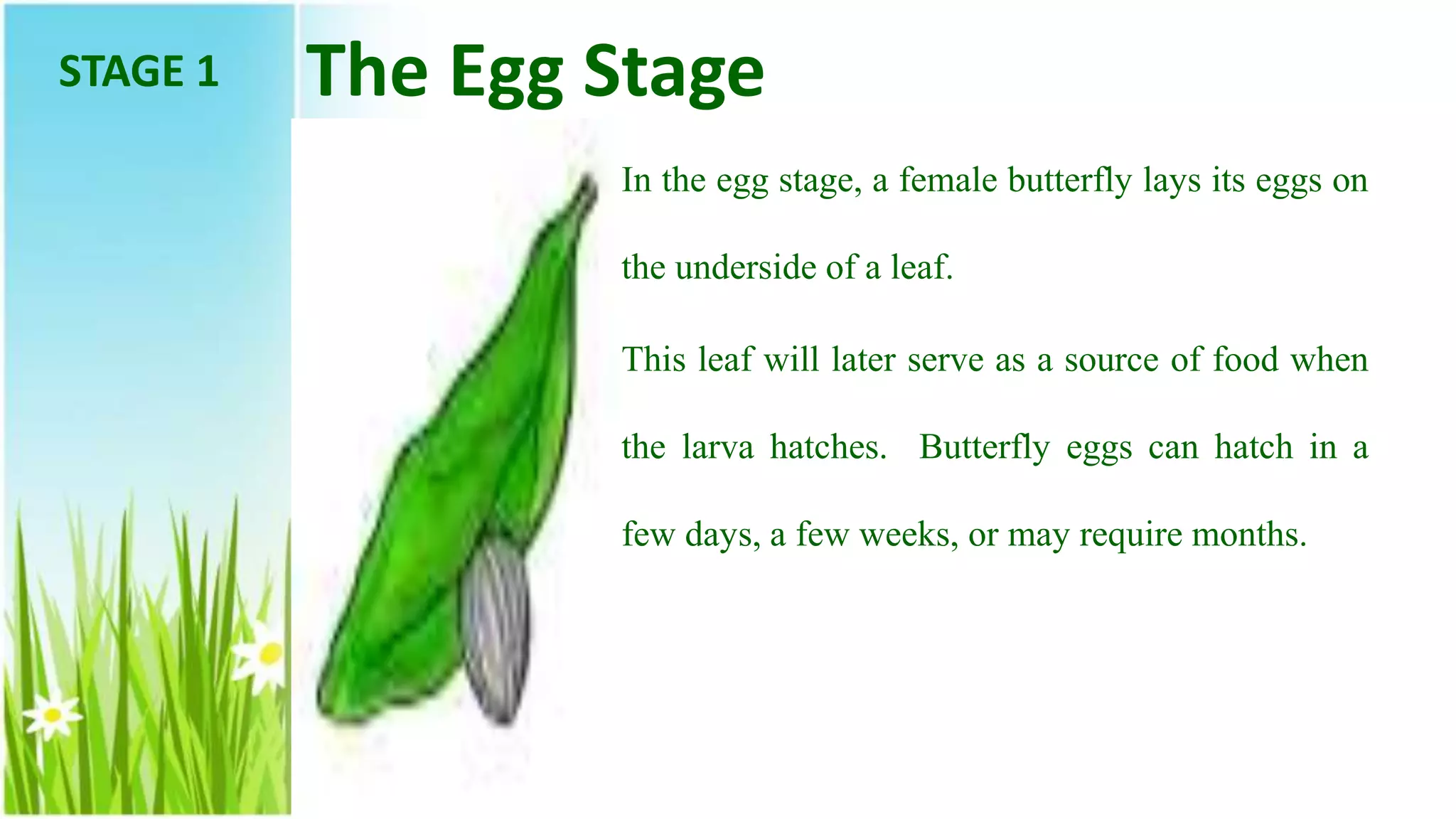 STAGE 1

The Egg Stage

In the egg stage, a female butterfly lays its eggs on the underside of a leaf.

This leaf will later serve as a source of food when the larva hatches. Butterfly eggs can hatch in a few days, a few weeks, or may require months.